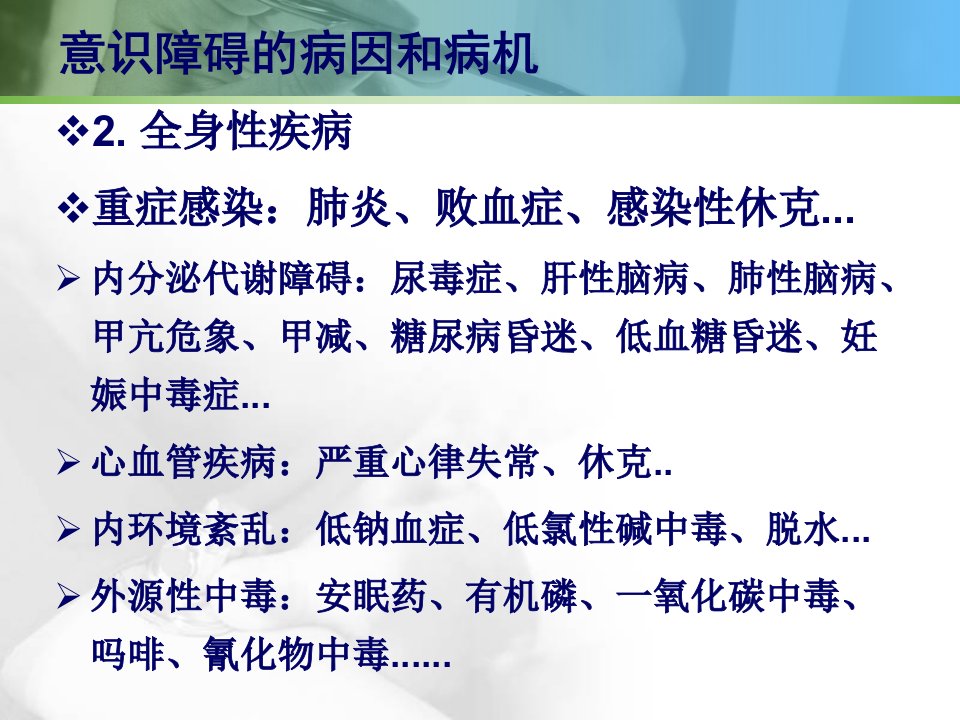 意识障碍的病因和病机

❖2. 全身性疾病

❖重症感染：肺炎、败血症、感染性休克…

➢ 内分泌代谢障碍：尿毒症、肝性脑病、肺性脑病、甲亢危象、甲减、糖尿病昏迷、低血糖昏迷、妊娠中毒症…

➢ 心血管疾病：严重心律失常、休克..

➢ 内环境紊乱：低钠血症、低氯性碱中毒、脱水…

➢ 外源性中毒：安眠药、有机磷、一氧化碳中毒、吗啡、氰化物中毒……